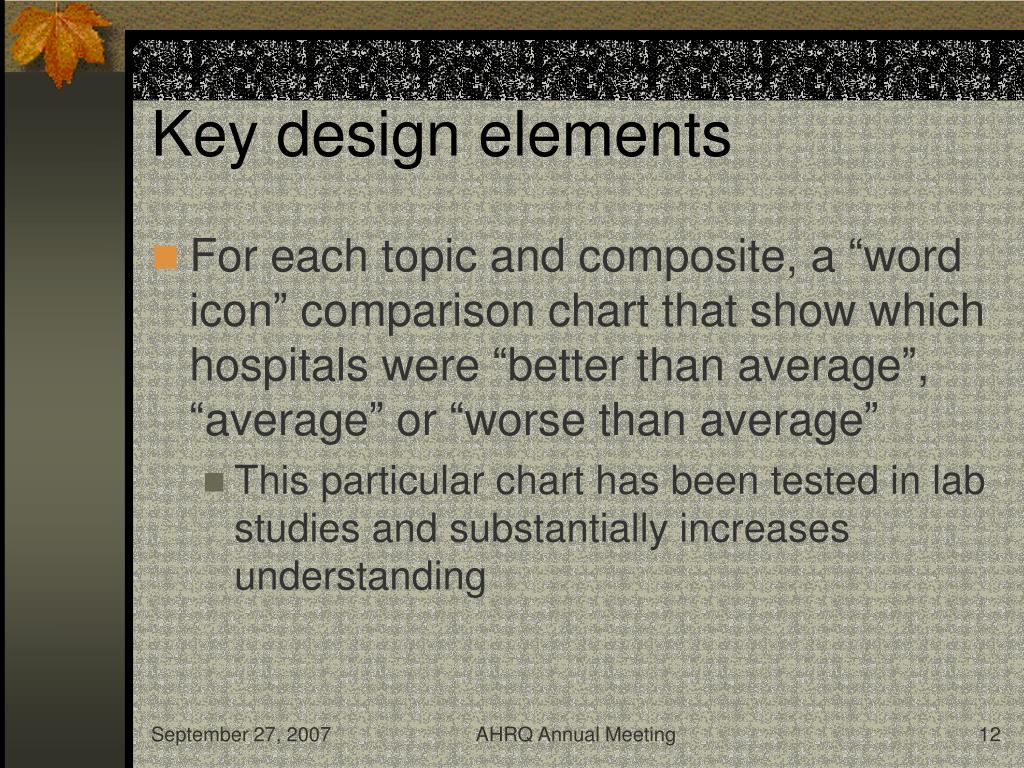 Key design elements

For each topic and composite, a “word icon” comparison chart that show which hospitals were “better than average”, “average” or “worse than average”

This particular chart has been tested in lab studies and substantially increases understanding

September 27, 2007

AHRQ Annual Meeting

12